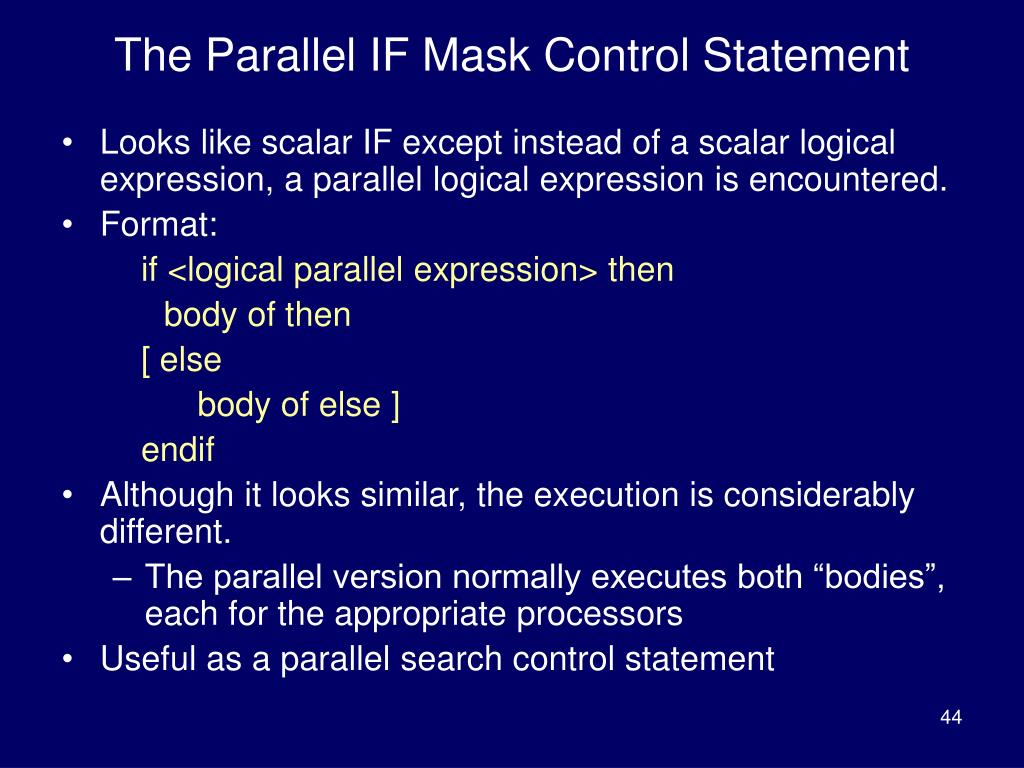 The Parallel IF Mask Control Statement

• Looks like scalar IF except instead of a scalar logical expression, a parallel logical expression is encountered.
• Format:

if <logical parallel expression> then
body of then
[ else
body of else ]
endif

• Although it looks similar, the execution is considerably different.
– The parallel version normally executes both “bodies”, each for the appropriate processors
• Useful as a parallel search control statement

44